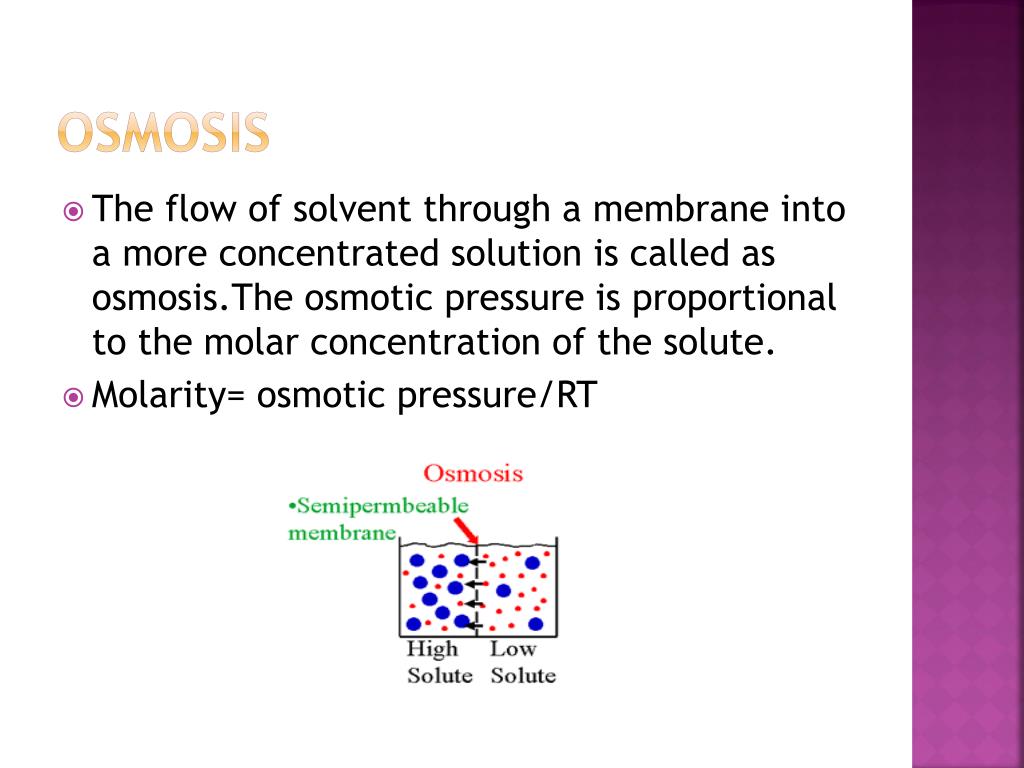 OSMOSIS

The flow of solvent through a membrane into a more concentrated solution is called as osmosis.The osmotic pressure is proportional to the molar concentration of the solute.

Molarity= osmotic pressure/RT

Osmosis

•Semipermbeable membrane

High Solute

Low Solute